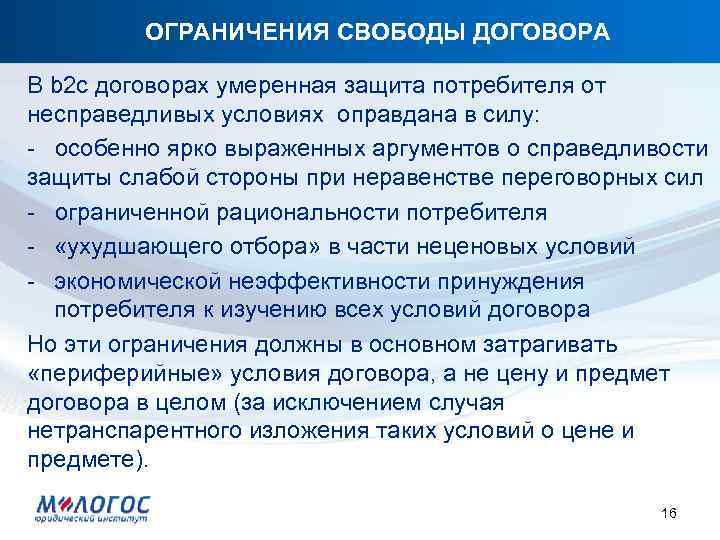 ОГРАНИЧЕНИЯ СВОБОДЫ ДОГОВОРА

В b2c договорах умеренная защита потребителя от несправедливых условиях оправдана в силу:

- особенно ярко выраженных аргументов о справедливости защиты слабой стороны при неравенстве переговорных сил
- ограниченной рациональности потребителя
- «ухудшающего отбора» в части неценовых условий
- экономической неэффективности принуждения потребителя к изучению всех условий договора

Но эти ограничения должны в основном затрагивать «периферийные» условия договора, а не цену и предмет договора в целом (за исключением случая нетранспарентного изложения таких условий о цене и предмете).

МЛОГОС
юридический институт

16